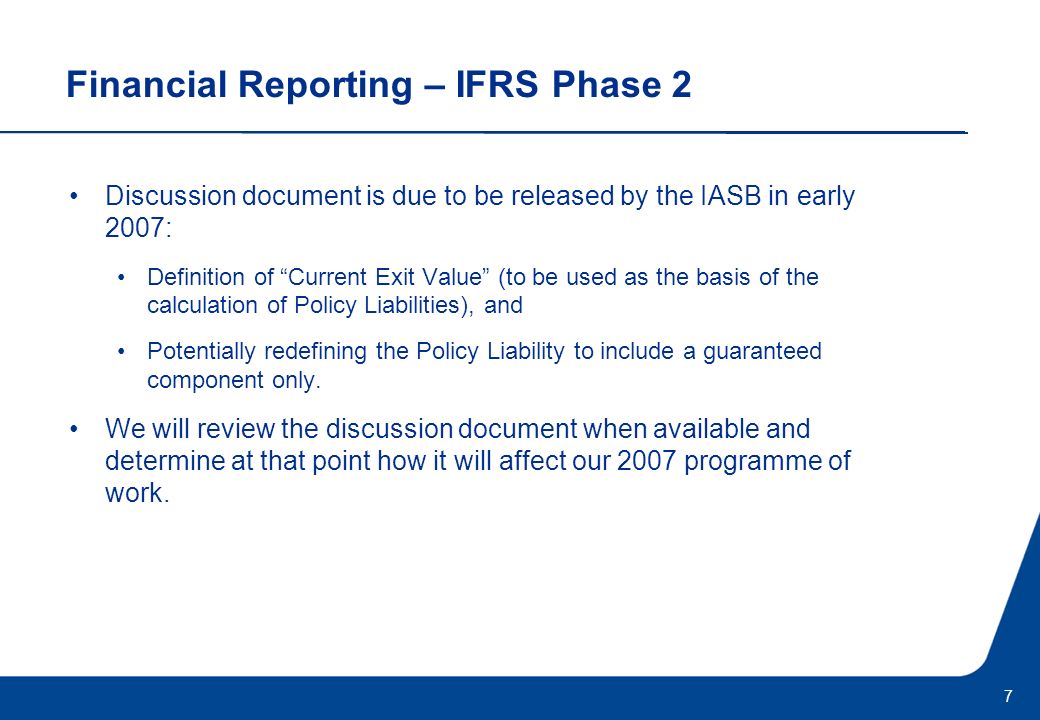 Financial Reporting – IFRS Phase 2

• Discussion document is due to be released by the IASB in early 2007:

• Definition of “Current Exit Value” (to be used as the basis of the calculation of Policy Liabilities), and

• Potentially redefining the Policy Liability to include a guaranteed component only.

• We will review the discussion document when available and determine at that point how it will affect our 2007 programme of work.

7